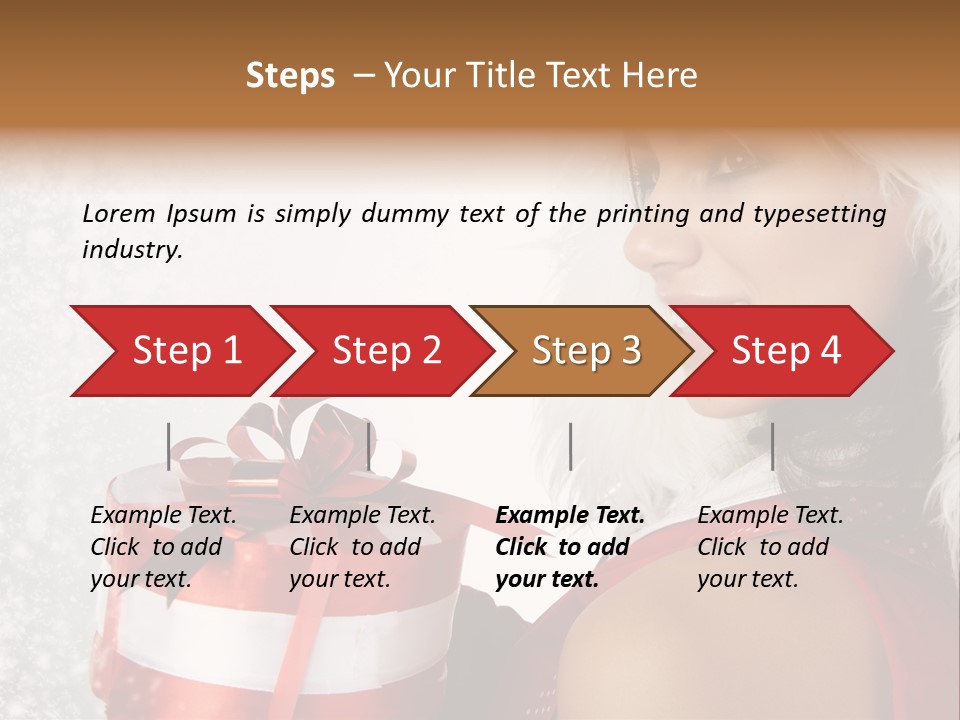 Steps – Your Title Text Here

Lorem Ipsum is simply dummy text of the printing and typesetting industry.

Step 1

Step 2

Step 3

Step 4

Example Text. Click to add your text.

Example Text. Click to add your text.

Example Text. Click to add your text.

Example Text. Click to add your text.